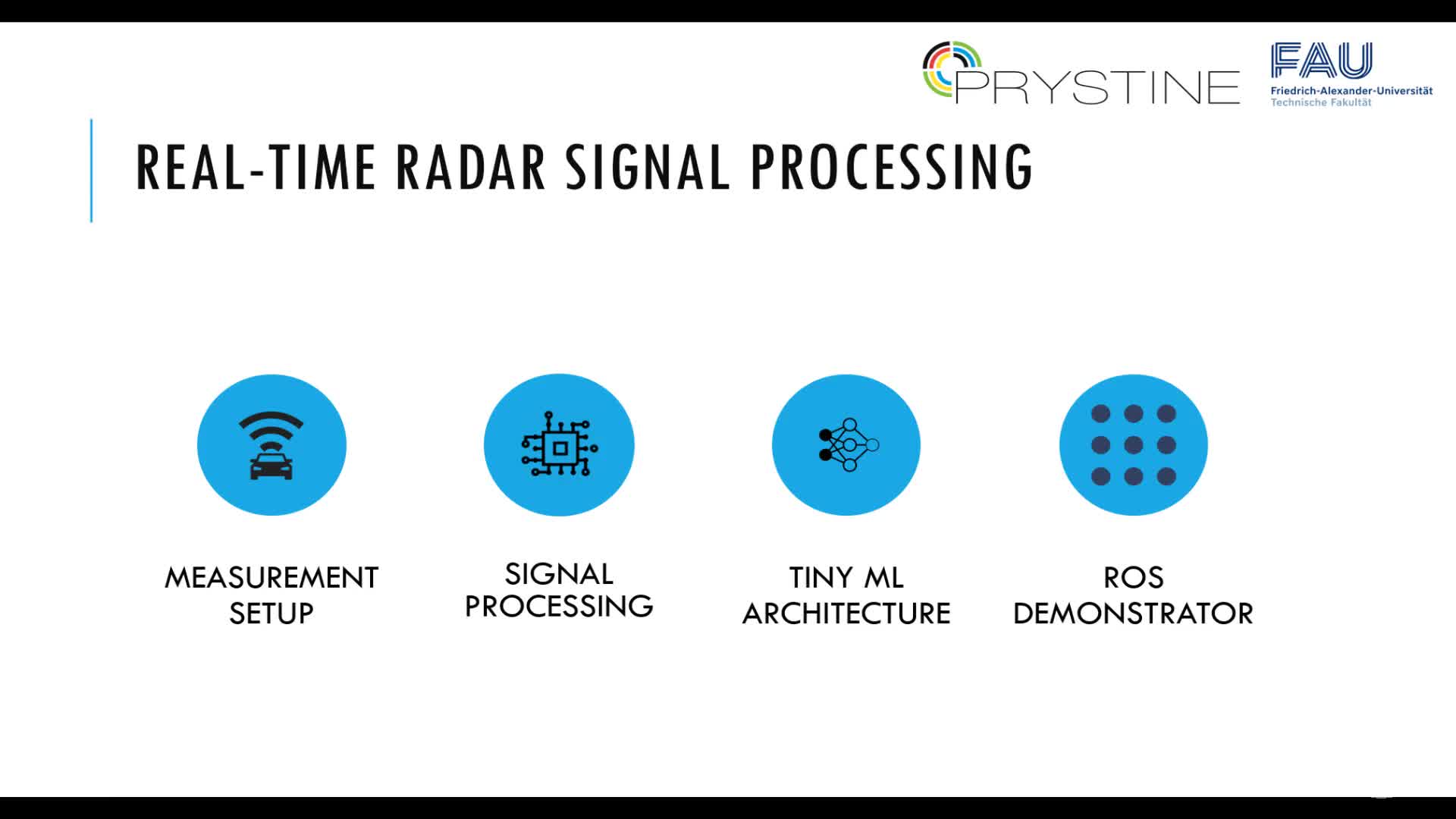 PRYSTINE

FAU
Friedrich-Alexander-Universität
Technische Fakultät

REAL-TIME RADAR SIGNAL PROCESSING

MEASUREMENT SETUP

SIGNAL PROCESSING

TINY ML ARCHITECTURE

ROS DEMONSTRATOR